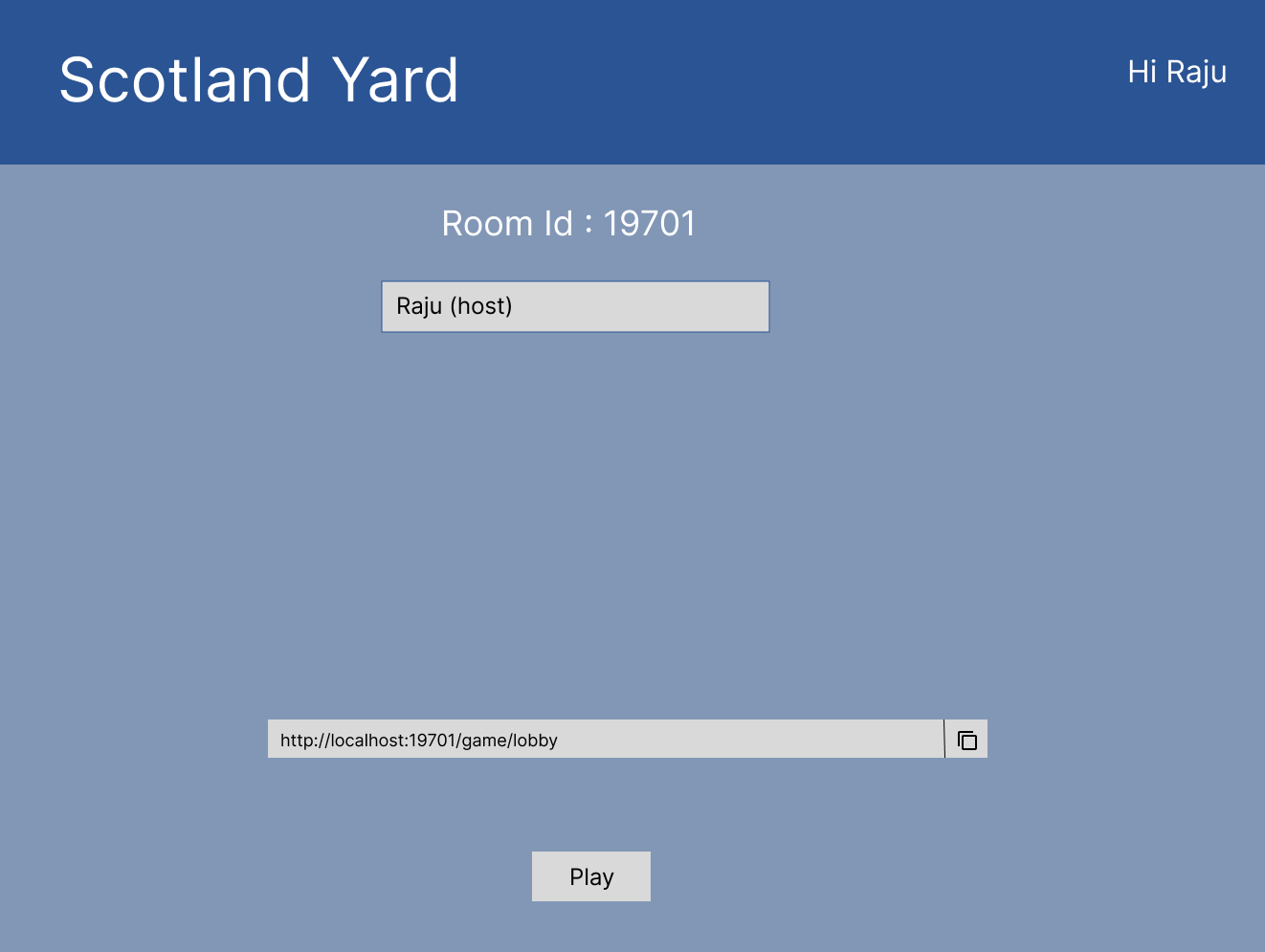 Scotland Yard

Hi Raju

Room Id : 19701

Raju (host)

http://localhost:19701/game/lobby

Play